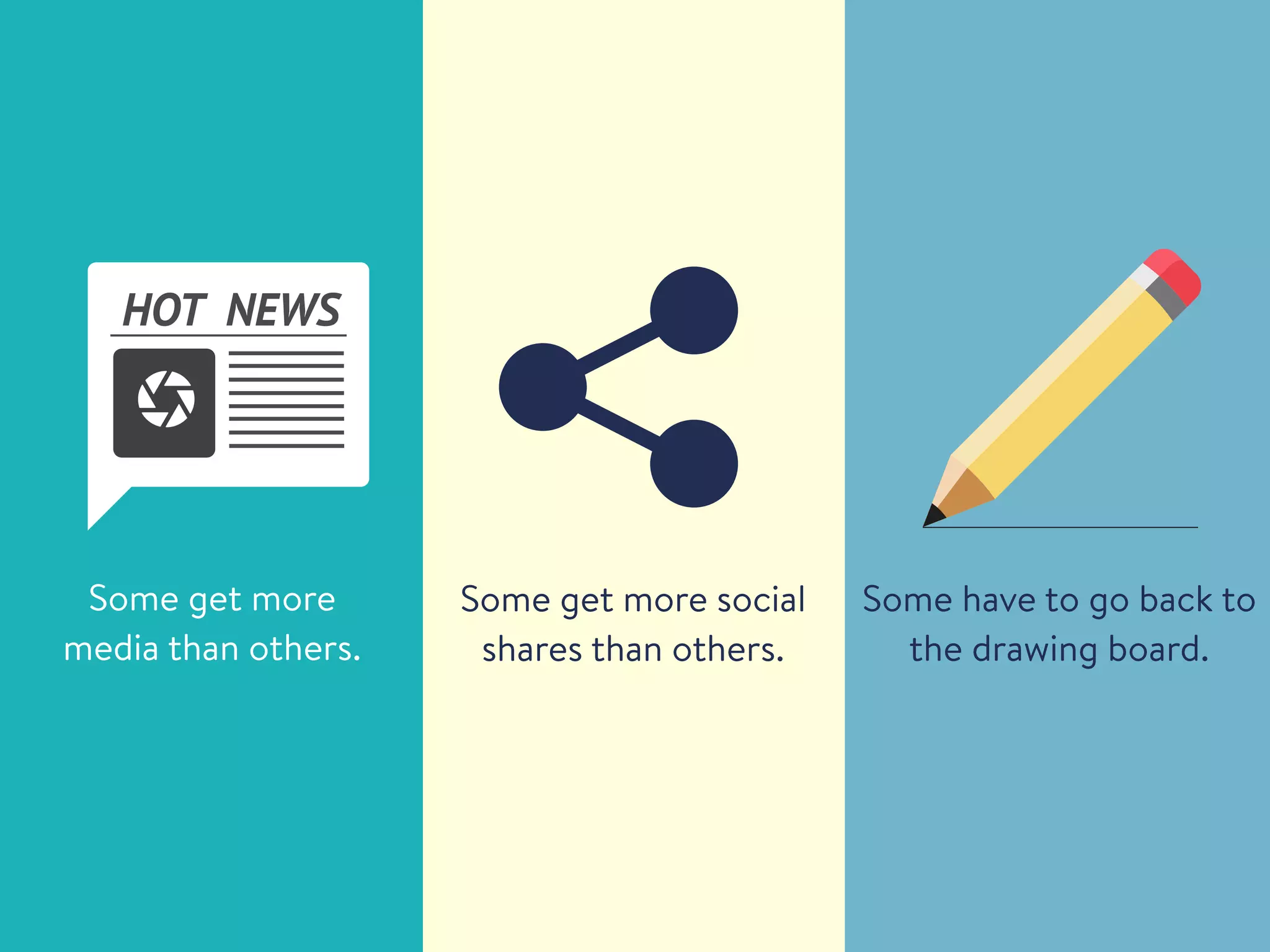 HOT NEWS

Some get more media than others.

Some get more social shares than others.

Some have to go back to the drawing board.